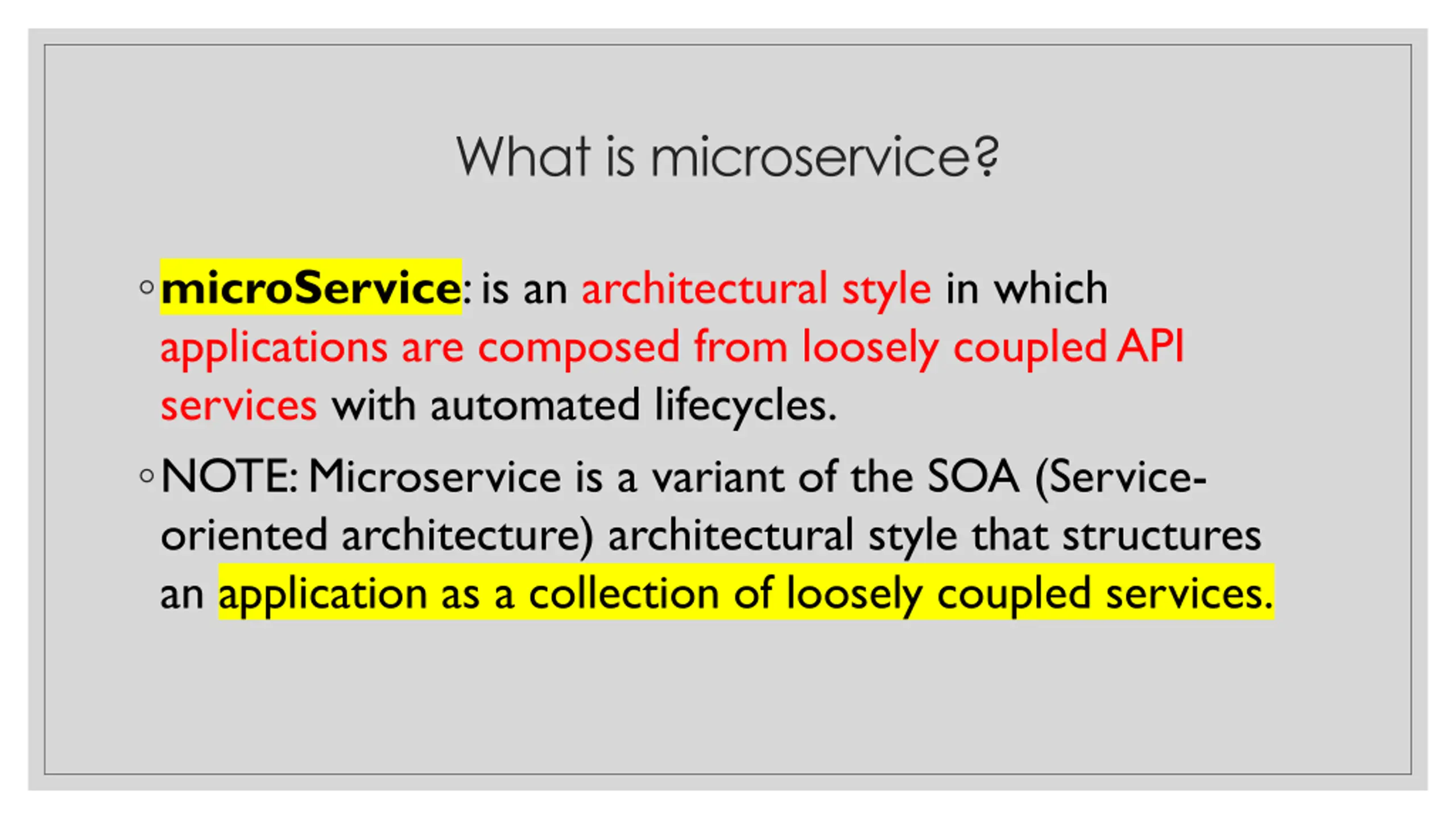 What is microservice?

◦ microService: is an architectural style in which applications are composed from loosely coupled API services with automated lifecycles.

◦ NOTE: Microservice is a variant of the SOA (Service-oriented architecture) architectural style that structures an application as a collection of loosely coupled services.